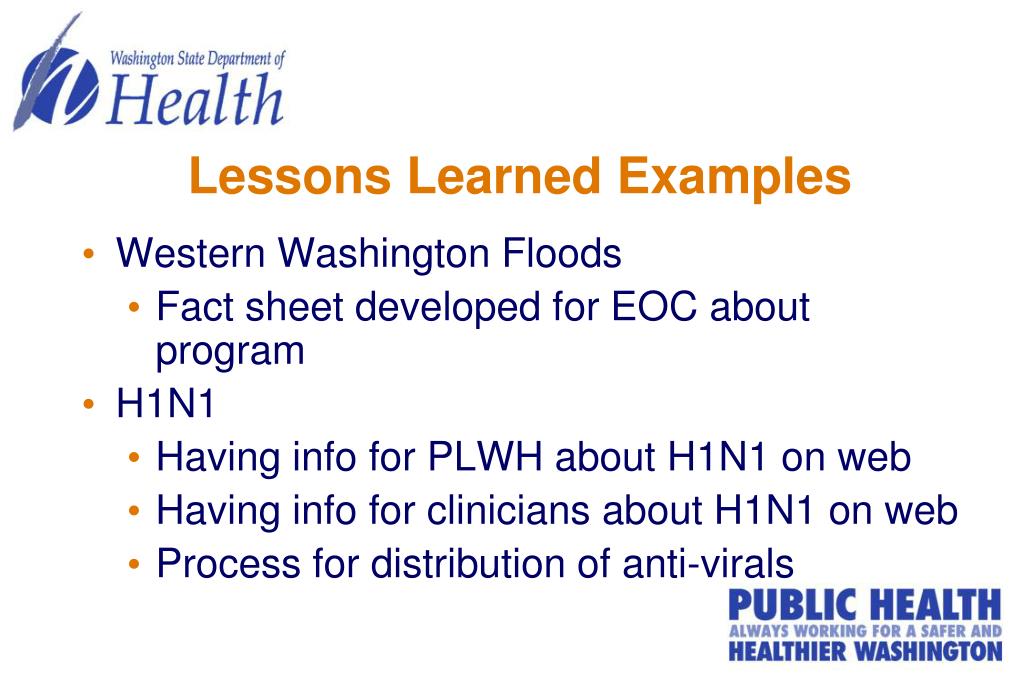 Washington State Department of
Health

Lessons Learned Examples

• Western Washington Floods
  • Fact sheet developed for EOC about program
• H1N1
  • Having info for PLWH about H1N1 on web
  • Having info for clinicians about H1N1 on web
  • Process for distribution of anti-virals

PUBLIC HEALTH
ALWAYS WORKING FOR A SAFER AND
HEALTHIER WASHINGTON